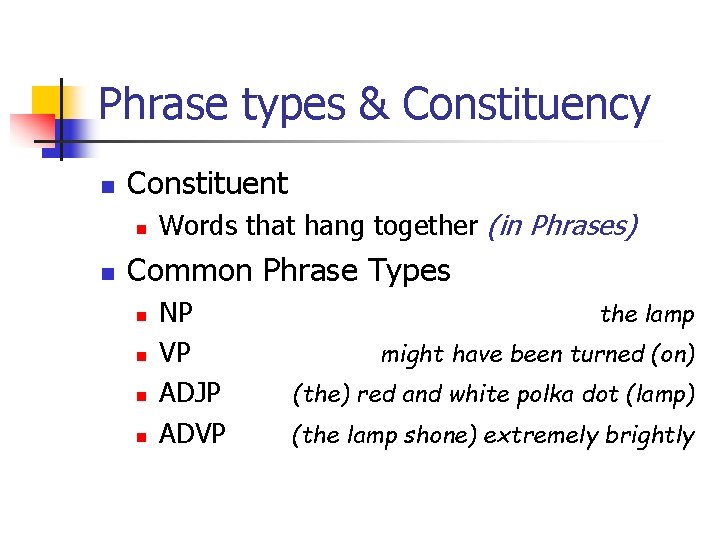 Phrase types & Constituency

Constituent
Words that hang together (in Phrases)

Common Phrase Types
NP the lamp
VP might have been turned (on)
ADJP (the) red and white polka dot (lamp)
ADVP (the lamp shone) extremely brightly